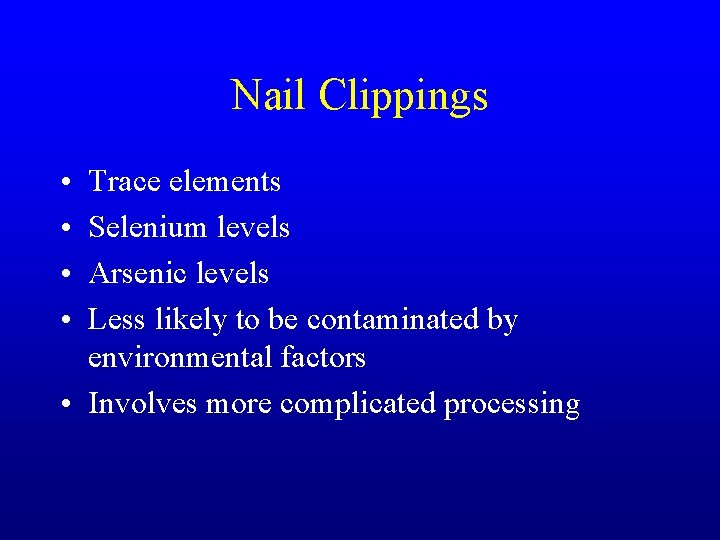 Nail Clippings

• Trace elements
• Selenium levels
• Arsenic levels
• Less likely to be contaminated by environmental factors
• Involves more complicated processing